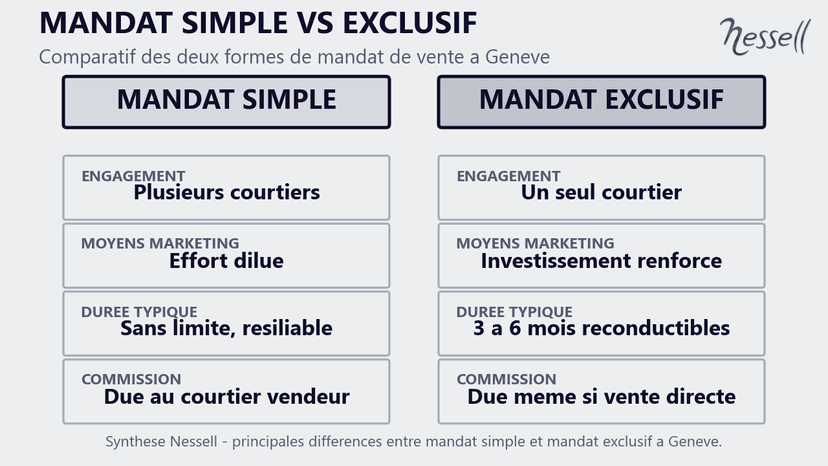 MANDAT SIMPLE VS EXCLUSIF

Nessell

Comparatif des deux formes de mandat de vente a Geneve

MANDAT SIMPLE

ENGAGEMENT
Plusieurs courtiers

MOYENS MARKETING
Effort dilue

DUREE TYPIQUE
Sans limite, resiliable

COMMISSION
Due au courtier vendeur

MANDAT EXCLUSIF

ENGAGEMENT
Un seul courtier

MOYENS MARKETING
Investissement renforce

DUREE TYPIQUE
3 a 6 mois reconductibles

COMMISSION
Due meme si vente directe

Synthese Nessell - principales differences entre mandat simple et mandat exclusif a Geneve.